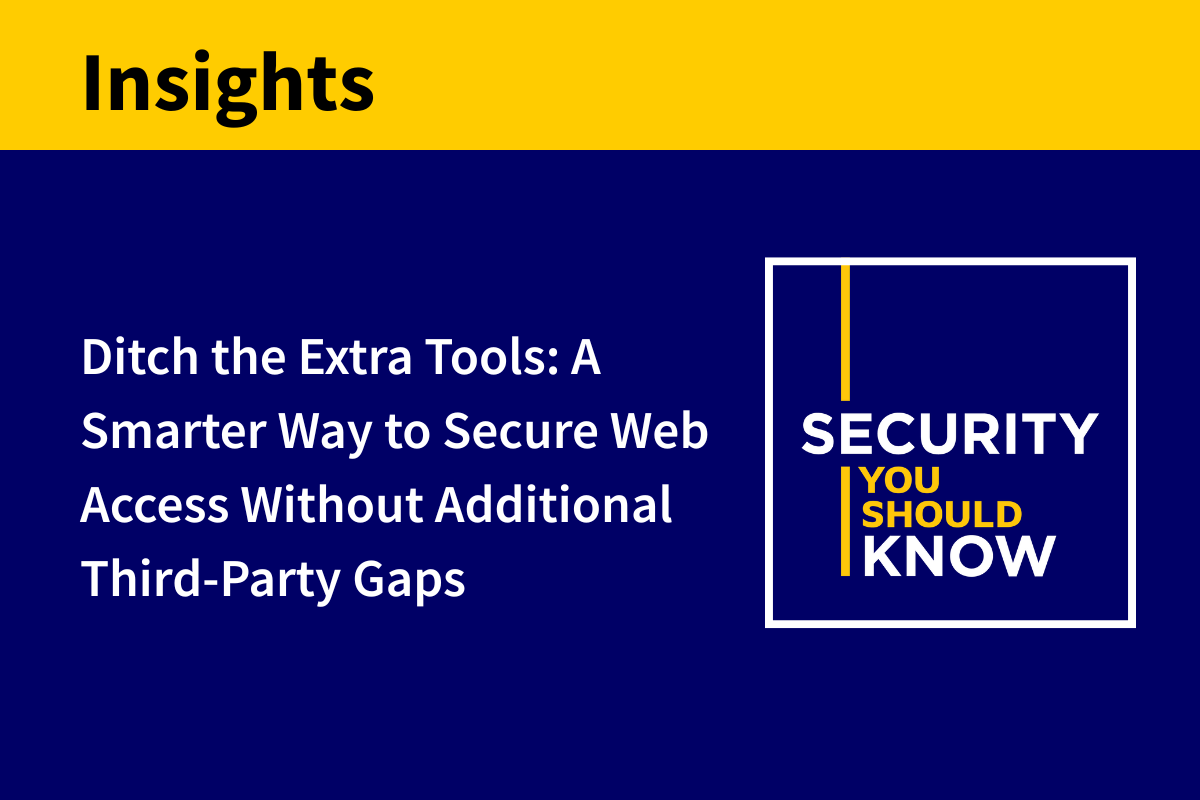 Insights

Ditch the Extra Tools: A Smarter Way to Secure Web Access Without Additional Third-Party Gaps

SECURITY
YOU
SHOULD
KNOW